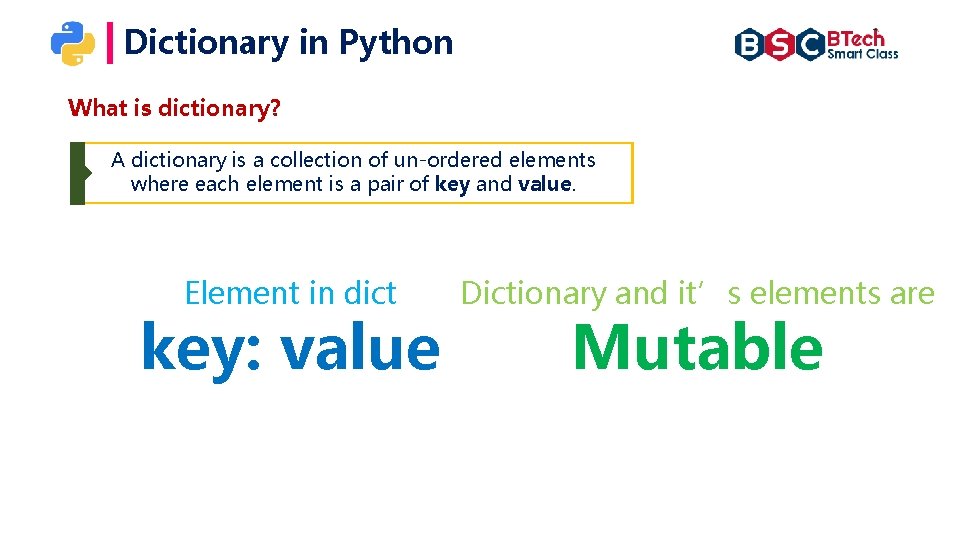 Dictionary in Python

BSC BTech Smart Class

What is dictionary?

A dictionary is a collection of un-ordered elements where each element is a pair of key and value.

Element in dict

key: value

Dictionary and it's elements are

Mutable